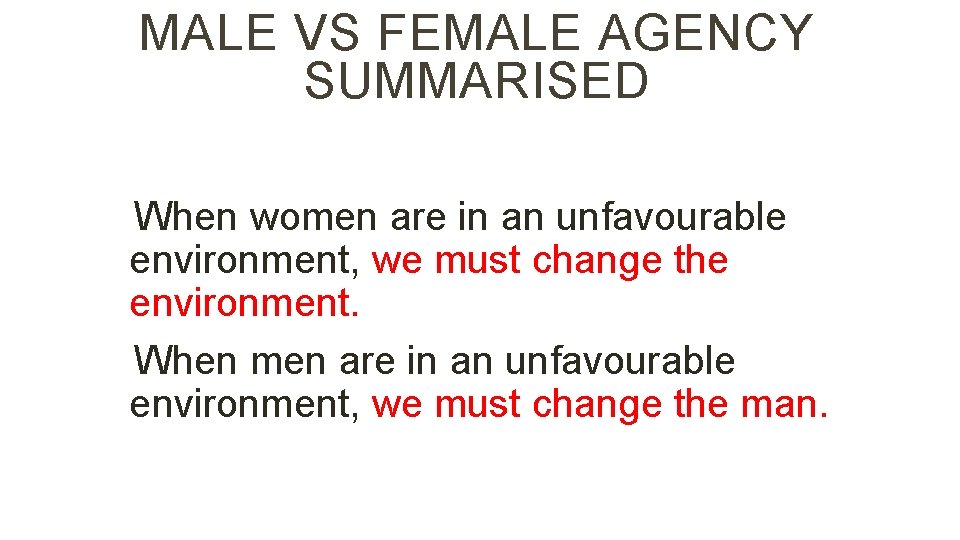 MALE VS FEMALE AGENCY SUMMARISED

When women are in an unfavourable environment, we must change the environment.

When men are in an unfavourable environment, we must change the man.